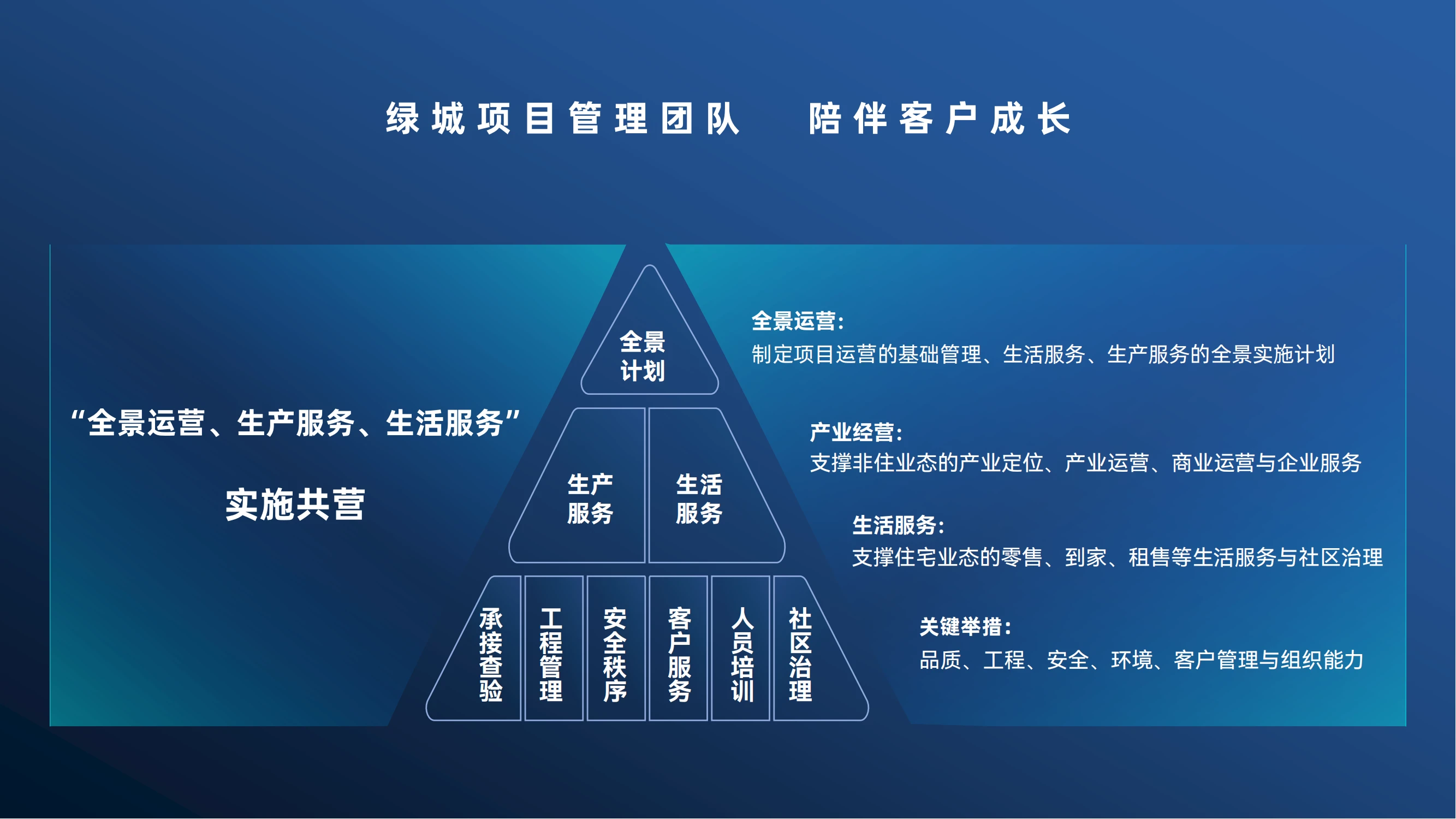 绿城项目管理团队　陪伴客户成长

“全景运营、生产服务、生活服务”

实施共营

全景计划

生产服务

生活服务

承接查验

工程管理

安全秩序

客户服务

人员培训

社区治理

全景运营：
制定项目运营的基础管理、生活服务、生产服务的全景实施计划

产业经营：
支撑非住业态的产业定位、产业运营、商业运营与企业服务

生活服务：
支撑住宅业态的零售、到家、租售等生活服务与社区治理

关键举措：
品质、工程、安全、环境、客户管理与组织能力